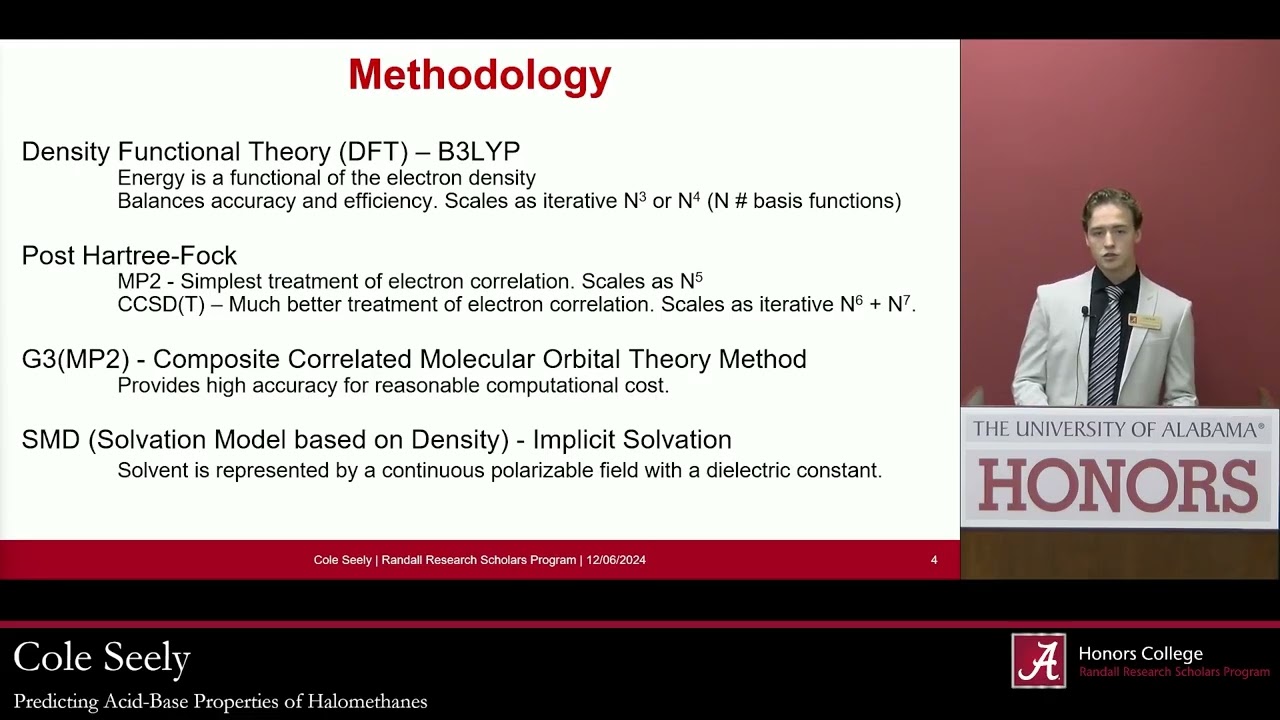 Methodology

Density Functional Theory (DFT) – B3LYP
Energy is a functional of the electron density
Balances accuracy and efficiency. Scales as iterative $N^3$ or $N^4$ (N # basis functions)

Post Hartree-Fock
MP2 - Simplest treatment of electron correlation. Scales as $N^5$
CCSD(T) – Much better treatment of electron correlation. Scales as iterative $N^6 + N^7$.

G3(MP2) - Composite Correlated Molecular Orbital Theory Method
Provides high accuracy for reasonable computational cost.

SMD (Solvation Model based on Density) - Implicit Solvation
Solvent is represented by a continuous polarizable field with a dielectric constant.

Cole Seely | Randall Research Scholars Program | 12/06/2024

4

THE UNIVERSITY OF ALABAMA®
HONORS

Cole Seely
Predicting Acid-Base Properties of Halomethanes

A
Honors College
Randall Research Scholars Program